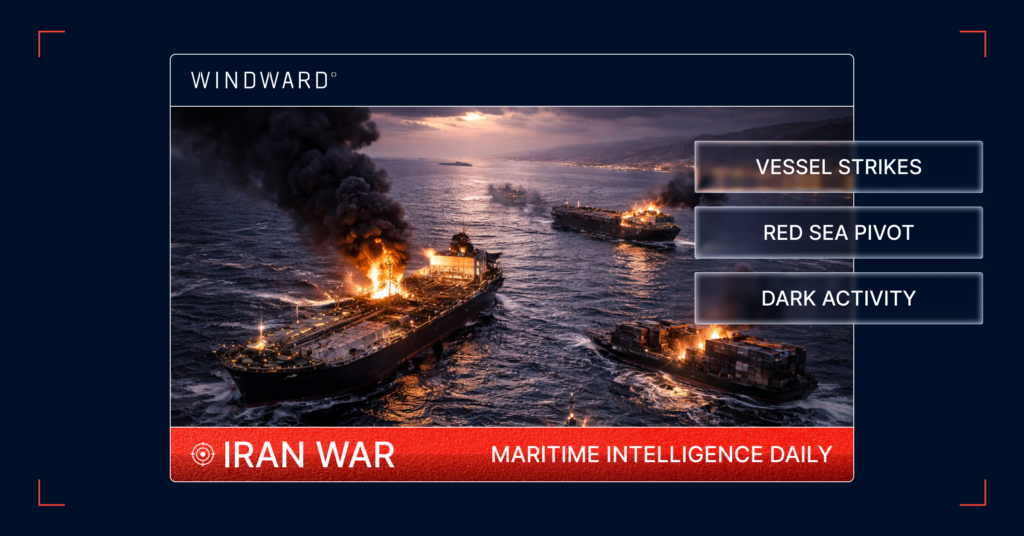 WINDWARD°

VESSEL STRIKES

RED SEA PIVOT

DARK ACTIVITY

IRAN WAR

MARITIME INTELLIGENCE DAILY